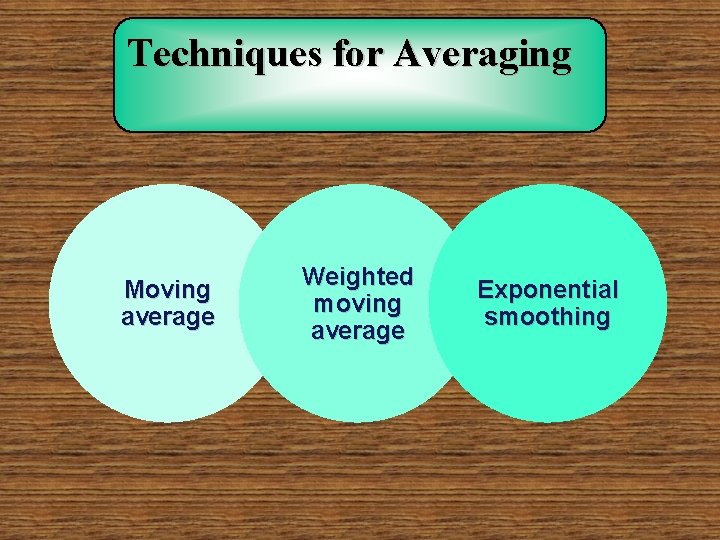 Techniques for Averaging

Moving average

Weighted moving average

Exponential smoothing